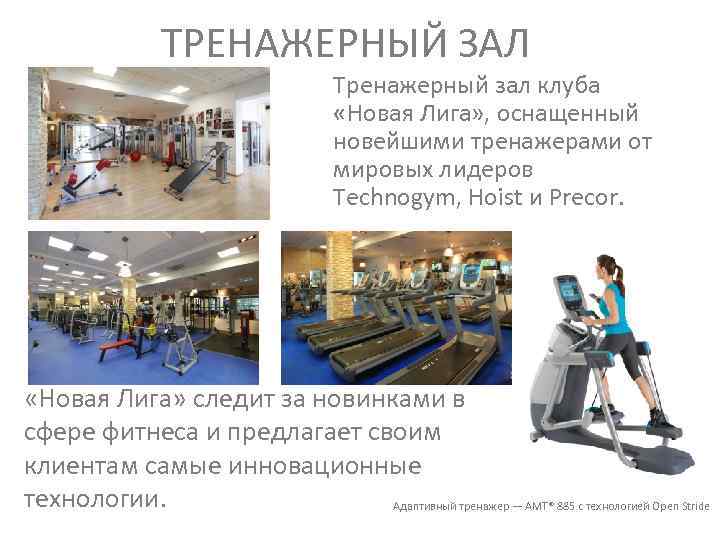 ТРЕНАЖЕРНЫЙ ЗАЛ

Тренажерный зал клуба «Новая Лига», оснащенный новейшими тренажерами от мировых лидеров Technogym, Hoist и Precor.

«Новая Лига» следит за новинками в сфере фитнеса и предлагает своим клиентам самые инновационные технологии.

Адаптивный тренажер — AMT® 885 с технологией Open Stride